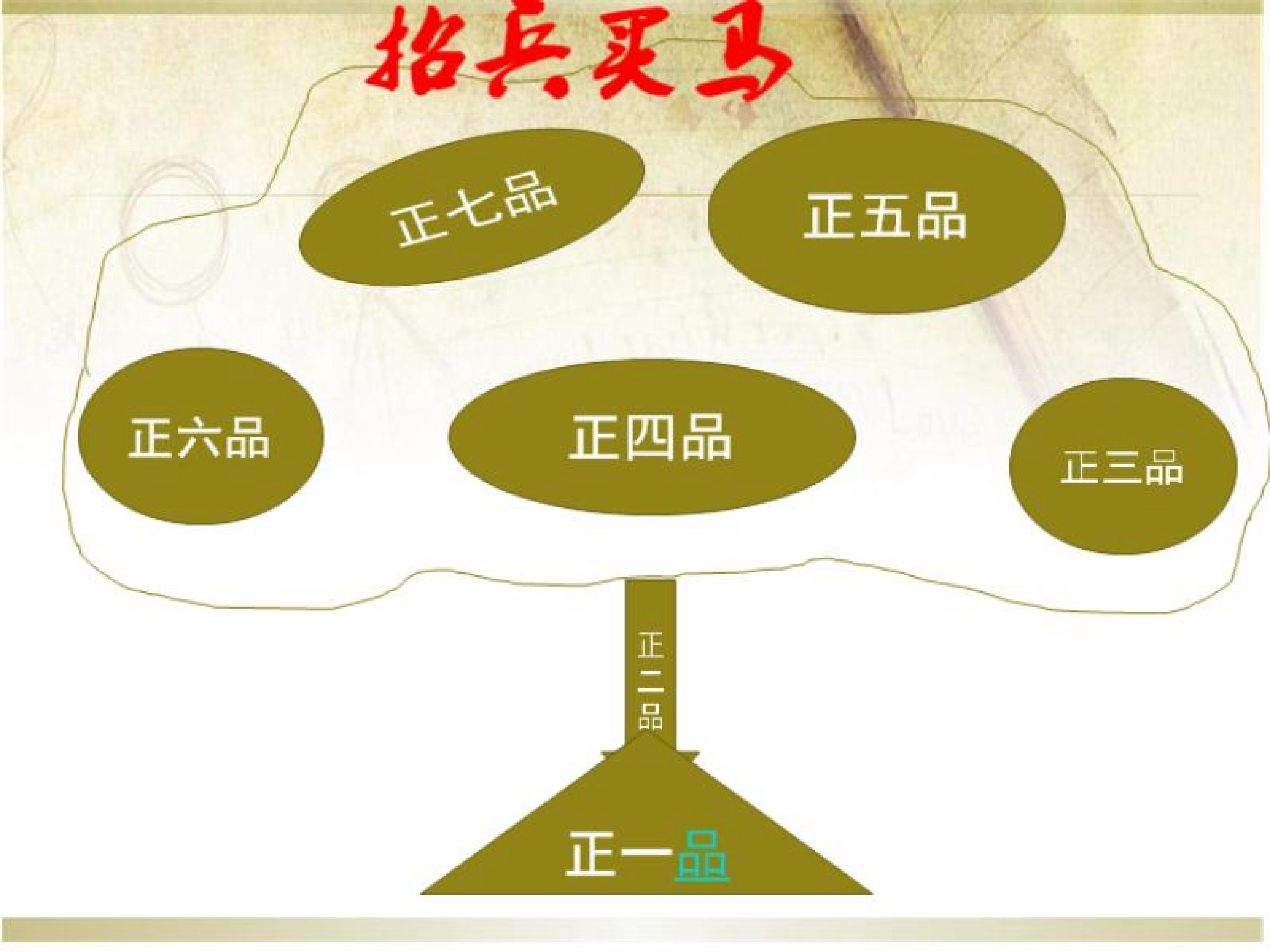 招兵买马

正七品

正五品

正六品

正四品

正三品

正二品

正一品